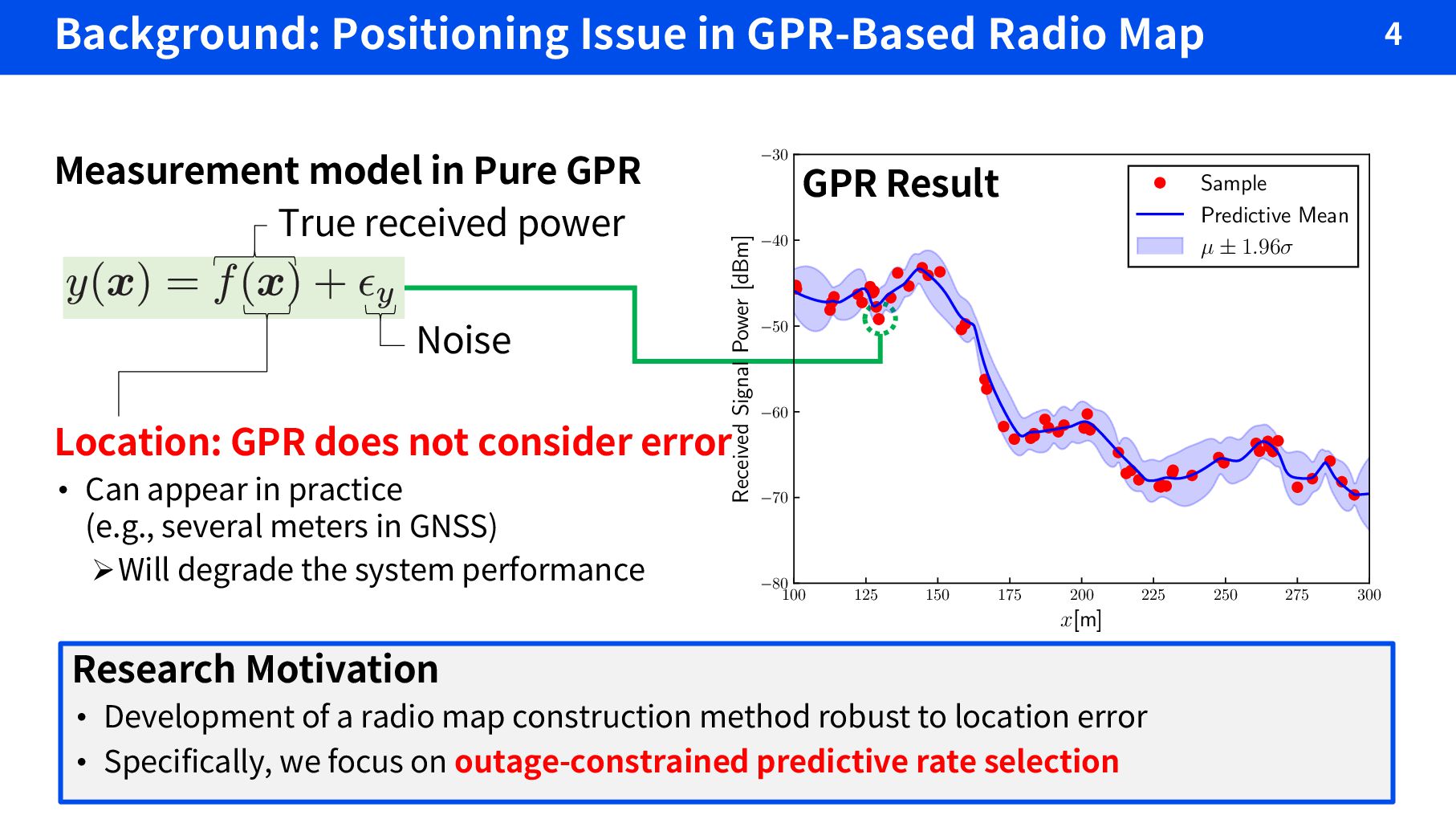 Background: Positioning Issue in GPR-Based Radio Map 4

Measurement model in Pure GPR

True received power

$y(\boldsymbol{x}) = f(\boldsymbol{x}) + \epsilon_y$

Noise

Location: GPR does not consider error

• Can appear in practice (e.g., several meters in GNSS)

➢ Will degrade the system performance

GPR Result

Sample

Predictive Mean

$\mu \pm 1.96\sigma$

Received Signal Power [dBm]

$-30$ $-40$ $-50$ $-60$ $-70$ $-80$

100 125 150 175 200 225 250 275 300

$x$[m]

Research Motivation

• Development of a radio map construction method robust to location error

• Specifically, we focus on outage-constrained predictive rate selection